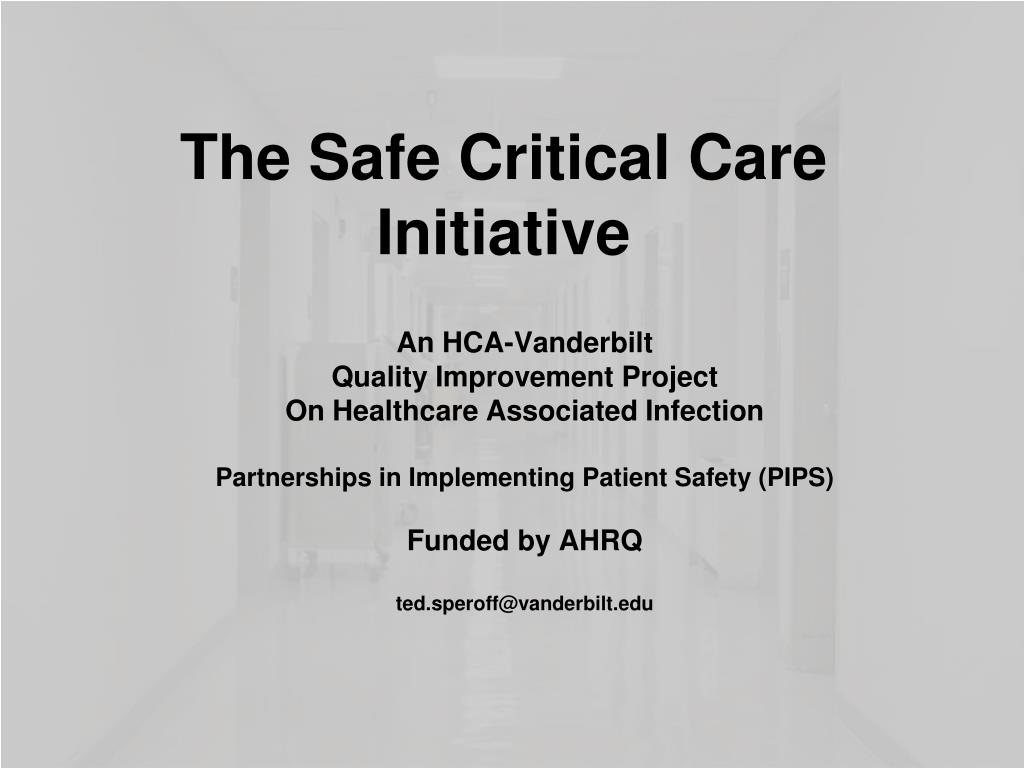 The Safe Critical Care Initiative

An HCA-Vanderbilt
Quality Improvement Project
On Healthcare Associated Infection

Partnerships in Implementing Patient Safety (PIPS)

Funded by AHRQ

ted.speroff@vanderbilt.edu